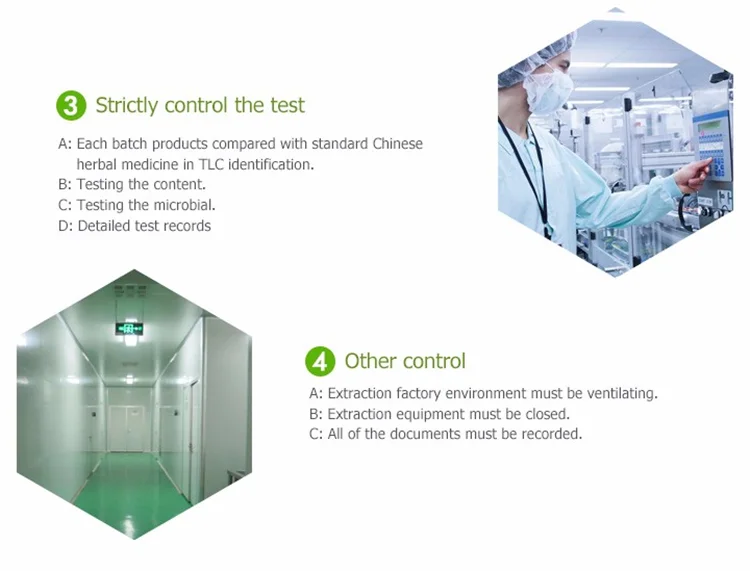 3 Strictly control the test

A: Each batch products compared with standard Chinese herbal medicine in TLC identification.
B: Testing the content.
C: Testing the microbial.
D: Detailed test records

4 Other control

A: Extraction factory environment must be ventilating.
B: Extraction equipment must be closed.
C: All of the documents must be recorded.